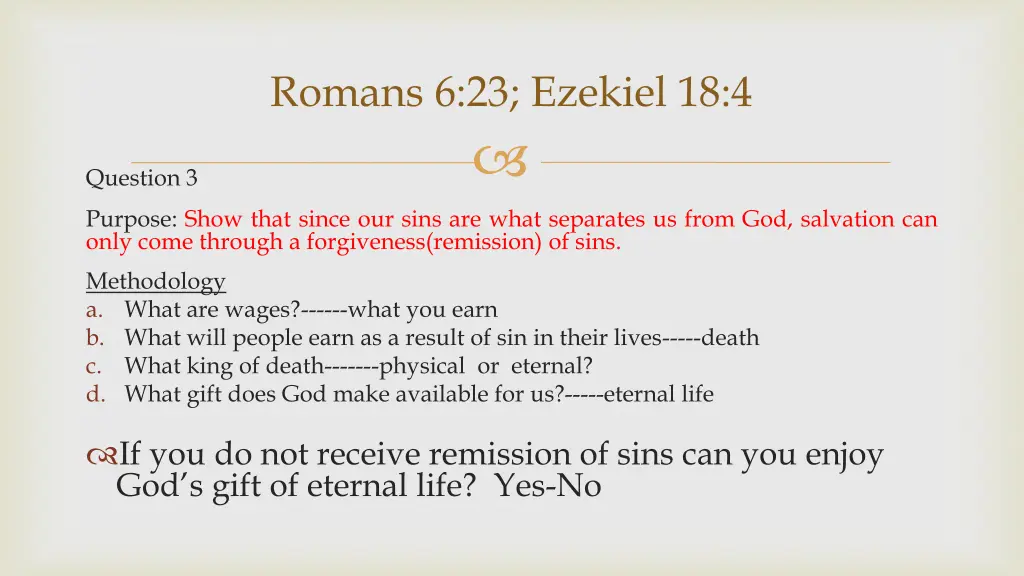 Romans 6:23; Ezekiel 18:4

Question 3

Purpose: Show that since our sins are what separates us from God, salvation can only come through a forgiveness(remission) of sins.

Methodology
a. What are wages?------what you earn
b. What will people earn as a result of sin in their lives-----death
c. What king of death-------physical or eternal?
d. What gift does God make available for us?-----eternal life

If you do not receive remission of sins can you enjoy God's gift of eternal life? Yes-No